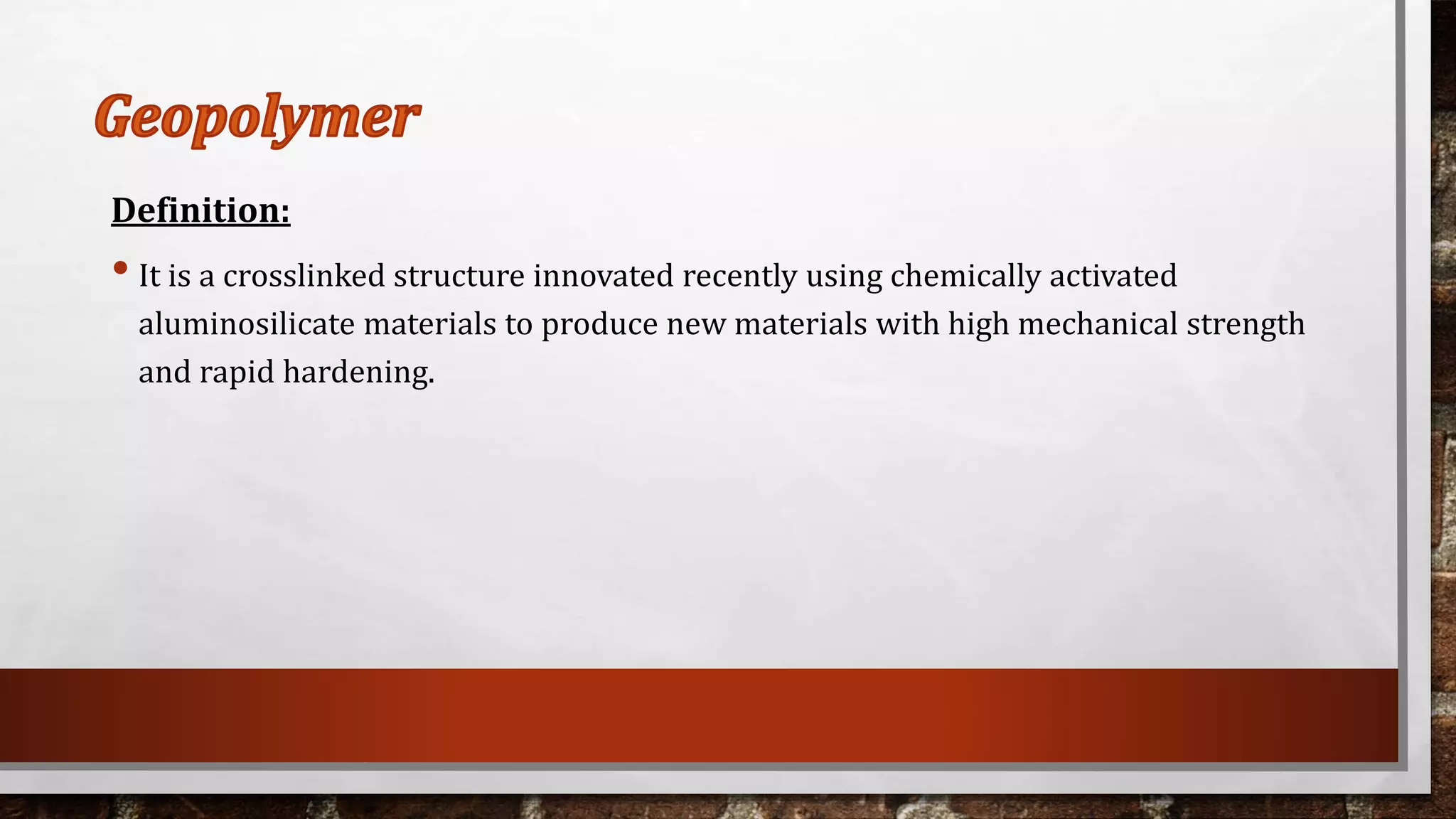 Geopolymer

Definition:

• It is a crosslinked structure innovated recently using chemically activated aluminosilicate materials to produce new materials with high mechanical strength and rapid hardening.